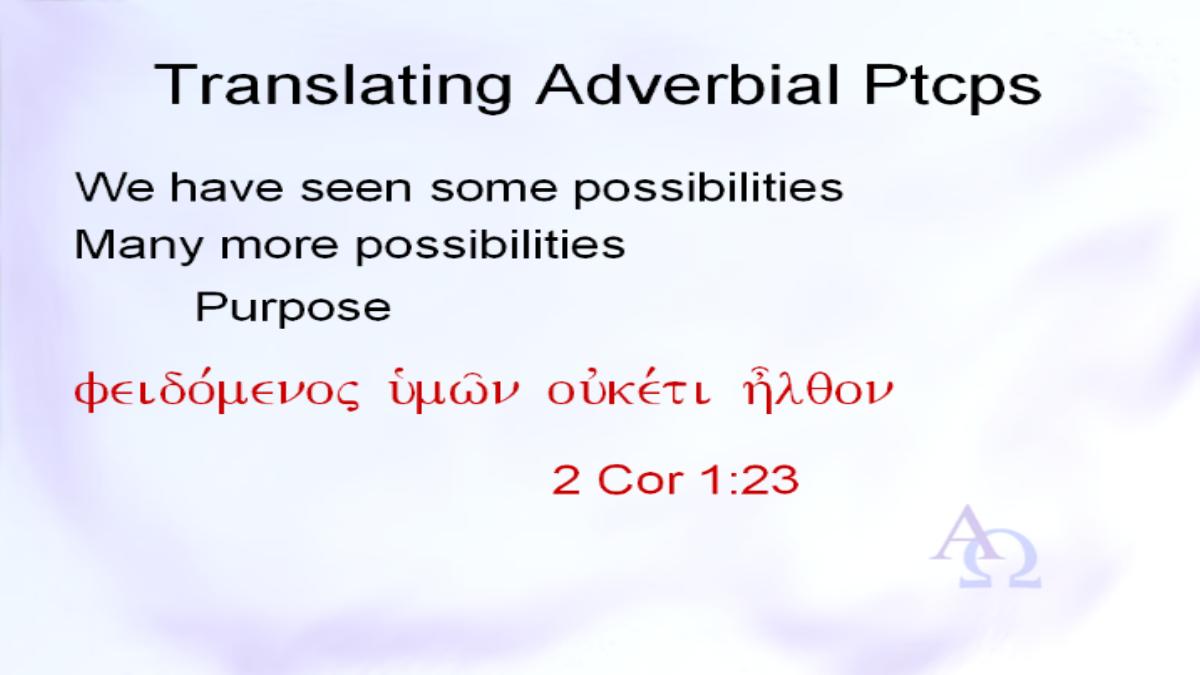 Translating Adverbial Ptcps

We have seen some possibilities

Many more possibilities

Purpose

φειδόμενος ὑμῶν οὐκέτι ἦλθον

2 Cor 1:23

ΑΩ